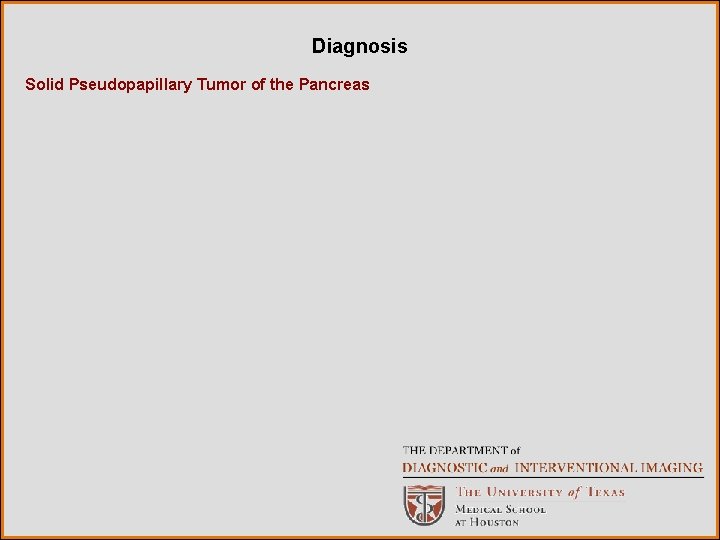 Diagnosis

Solid Pseudopapillary Tumor of the Pancreas

THE DEPARTMENT of
DIAGNOSTIC and INTERVENTIONAL IMAGING

THE UNIVERSITY of TEXAS
MEDICAL SCHOOL
AT HOUSTON